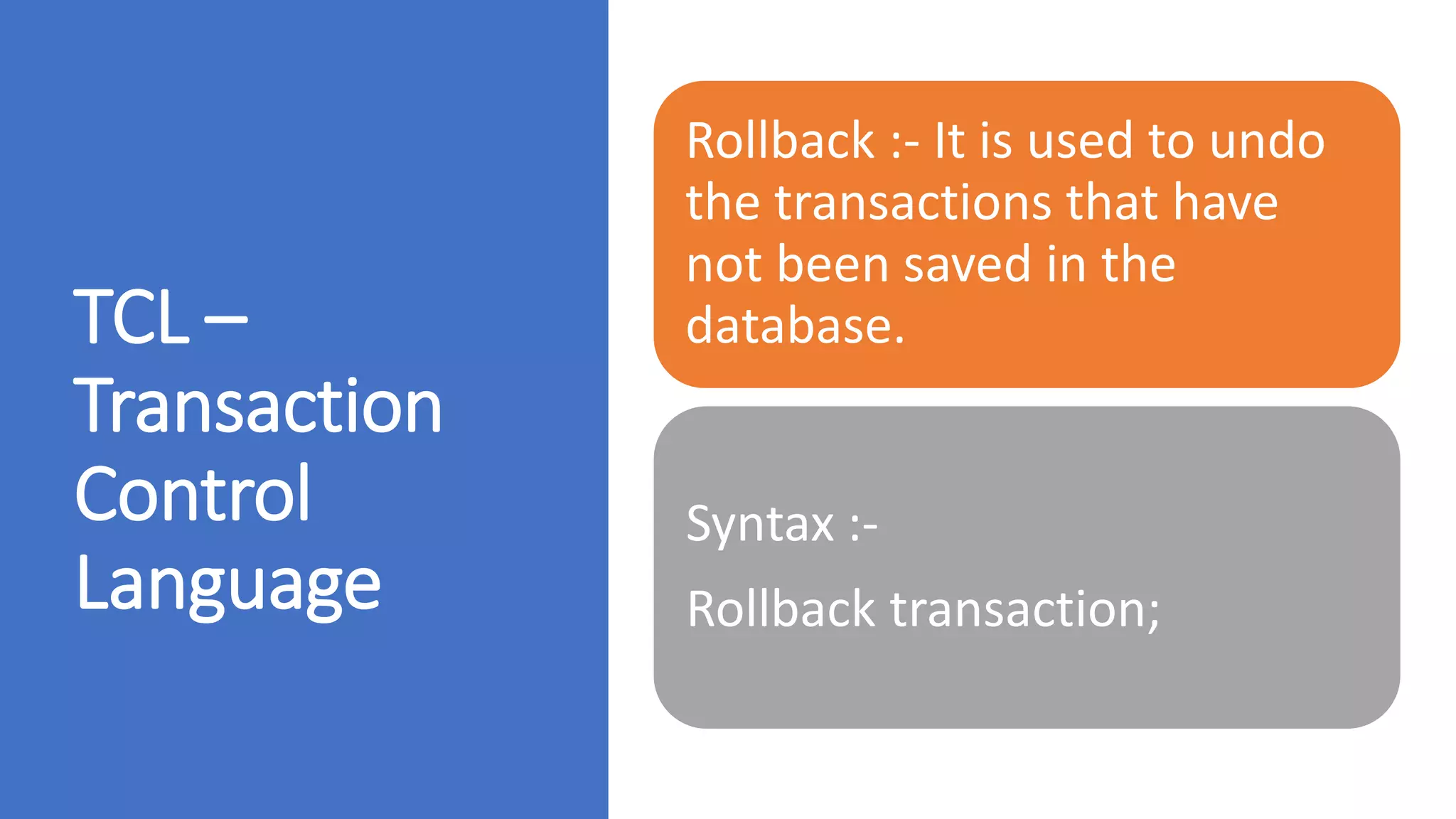 TCL – Transaction Control Language

Rollback :- It is used to undo the transactions that have not been saved in the database.

Syntax :-

Rollback transaction;